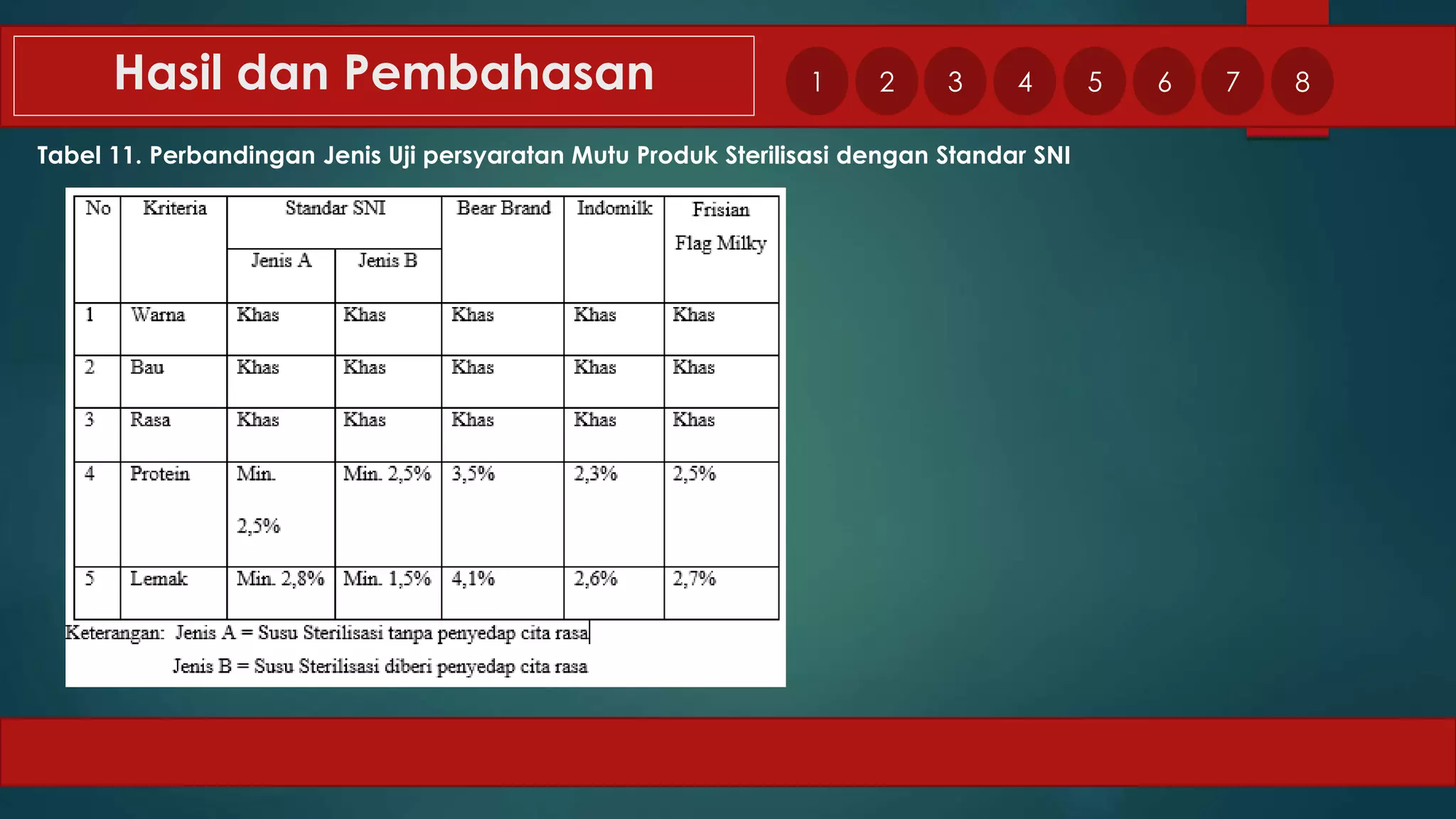 Hasil dan Pembahasan

1 2 3 4 5 6 7 8

Tabel 11. Perbandingan Jenis Uji persyaratan Mutu Produk Sterilisasi dengan Standar SNI

| No | Kriteria | Standar SNI Jenis A | Standar SNI Jenis B | Bear Brand | Indomilk | Frisian Flag Milky |
|---|---|---|---|---|---|---|
| 1 | Warna | Khas | Khas | Khas | Khas | Khas |
| 2 | Bau | Khas | Khas | Khas | Khas | Khas |
| 3 | Rasa | Khas | Khas | Khas | Khas | Khas |
| 4 | Protein | Min. 2,5% | Min. 2,5% | 3,5% | 2,3% | 2,5% |
| 5 | Lemak | Min. 2,8% | Min. 1,5% | 4,1% | 2,6% | 2,7% |

Keterangan: Jenis A = Susu Sterilisasi tanpa penyedap cita rasa
Jenis B = Susu Sterilisasi diberi penyedap cita rasa